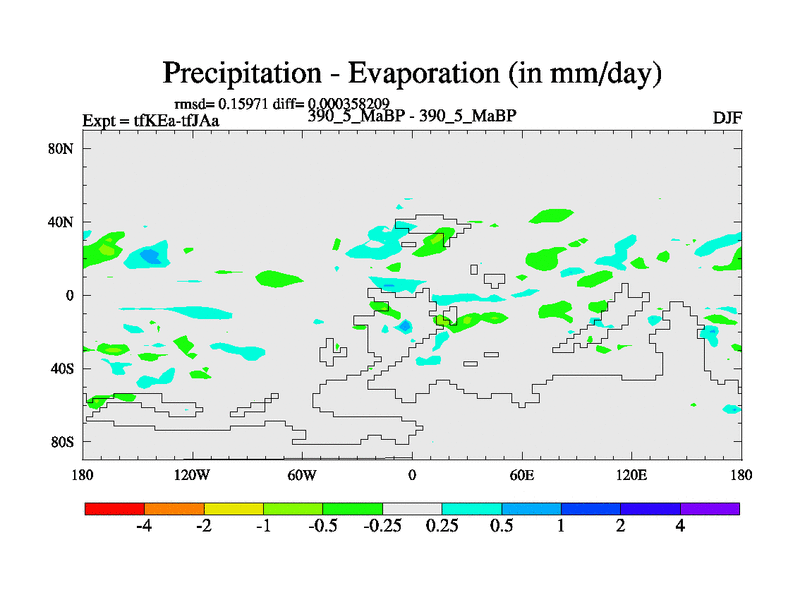 Precipitation - Evaporation (in mm/day)

rmsd= 0.15971 diff= 0.000358209

Expt = tfKEa-tfJAa

390_5_MaBP - 390_5_MaBP

DJF

80N
40N
0
40S
80S

180
120W
60W
0
60E
120E
180

-4
-2
-1
-0.5
-0.25
0.25
0.5
1
2
4